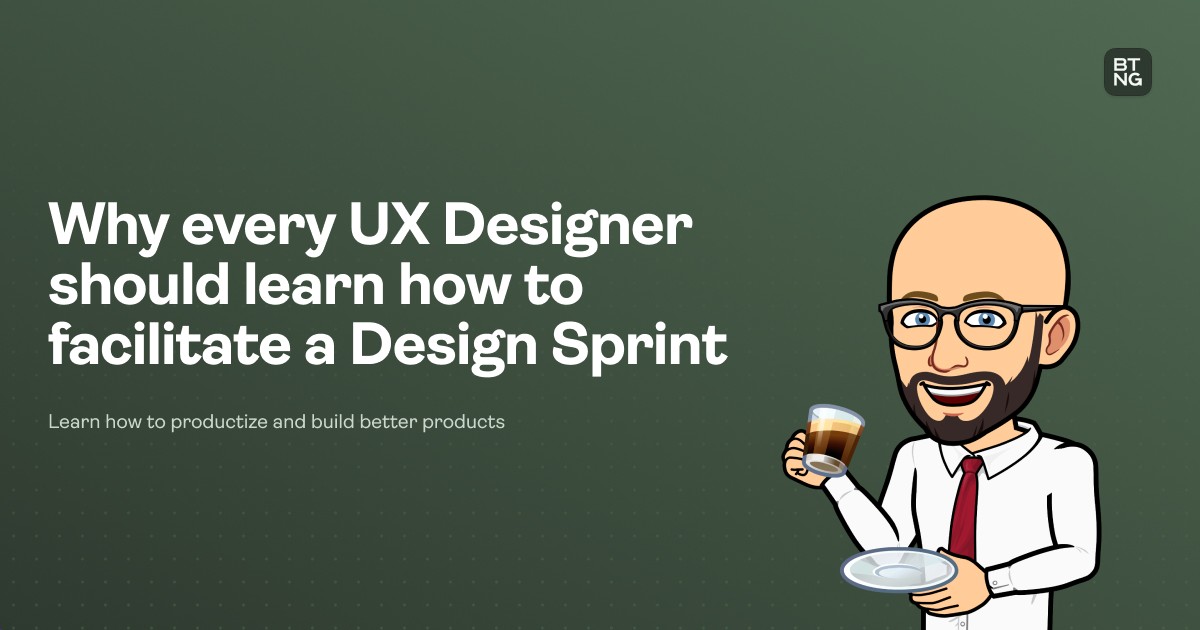 BT
NG

Why every UX Designer should learn how to facilitate a Design Sprint

Learn how to productize and build better products